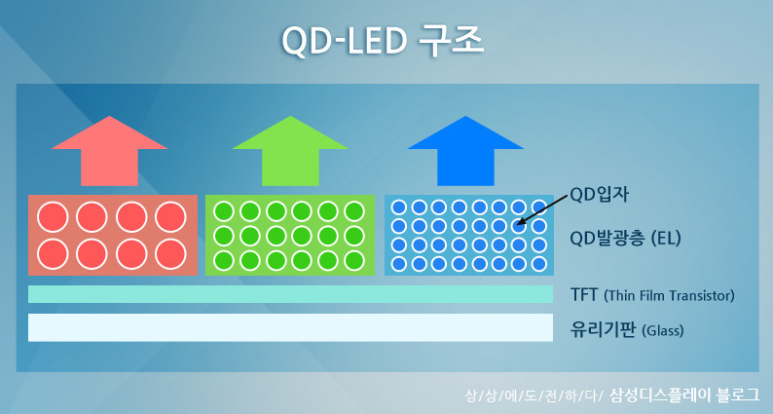 QD-LED 구조

QD입자

QD발광층 (EL)

TFT (Thin Film Transistor)

유리기판 (Glass)

상/상/에/도/전/하/다/ 삼성디스플레이 블로그